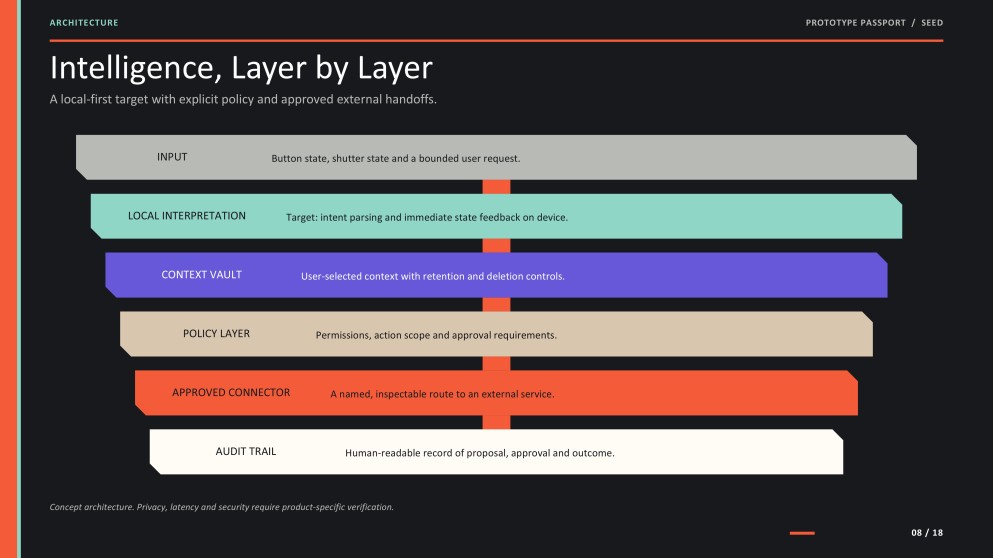 ARCHITECTURE

PROTOTYPE PASSPORT / SEED

Intelligence, Layer by Layer

A local-first target with explicit policy and approved external handoffs.

INPUT
Button state, shutter state and a bounded user request.

LOCAL INTERPRETATION
Target: intent parsing and immediate state feedback on device.

CONTEXT VAULT
User-selected context with retention and deletion controls.

POLICY LAYER
Permissions, action scope and approval requirements.

APPROVED CONNECTOR
A named, inspectable route to an external service.

AUDIT TRAIL
Human-readable record of proposal, approval and outcome.

Concept architecture. Privacy, latency and security require product-specific verification.

08 / 18